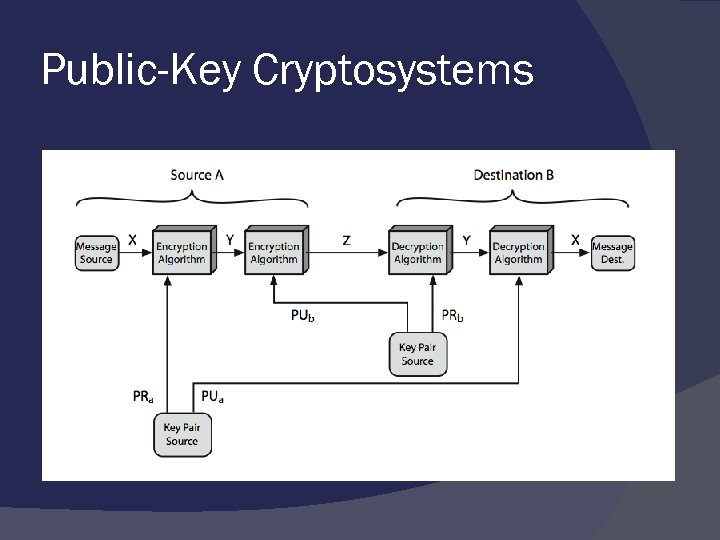 Public-Key Cryptosystems

Source A

Destination B

Message Source

X

Encryption Algorithm

Y

Encryption Algorithm

Z

Decryption Algorithm

Y

Decryption Algorithm

X

Message Dest.

$PU_b$

$PR_b$

Key Pair Source

$PR_a$

$PU_a$

Key Pair Source